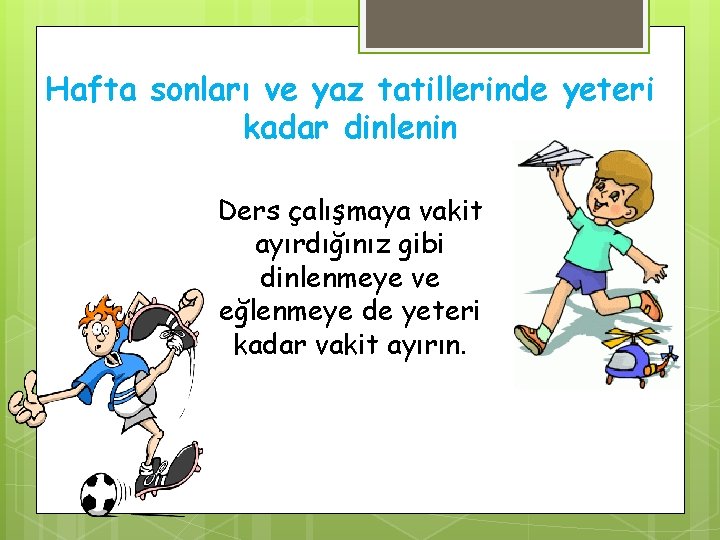 Hafta sonları ve yaz tatillerinde yeteri kadar dinlenin

Ders çalışmaya vakit ayırdığınız gibi dinlenmeye ve eğlenmeye de yeteri kadar vakit ayırın.